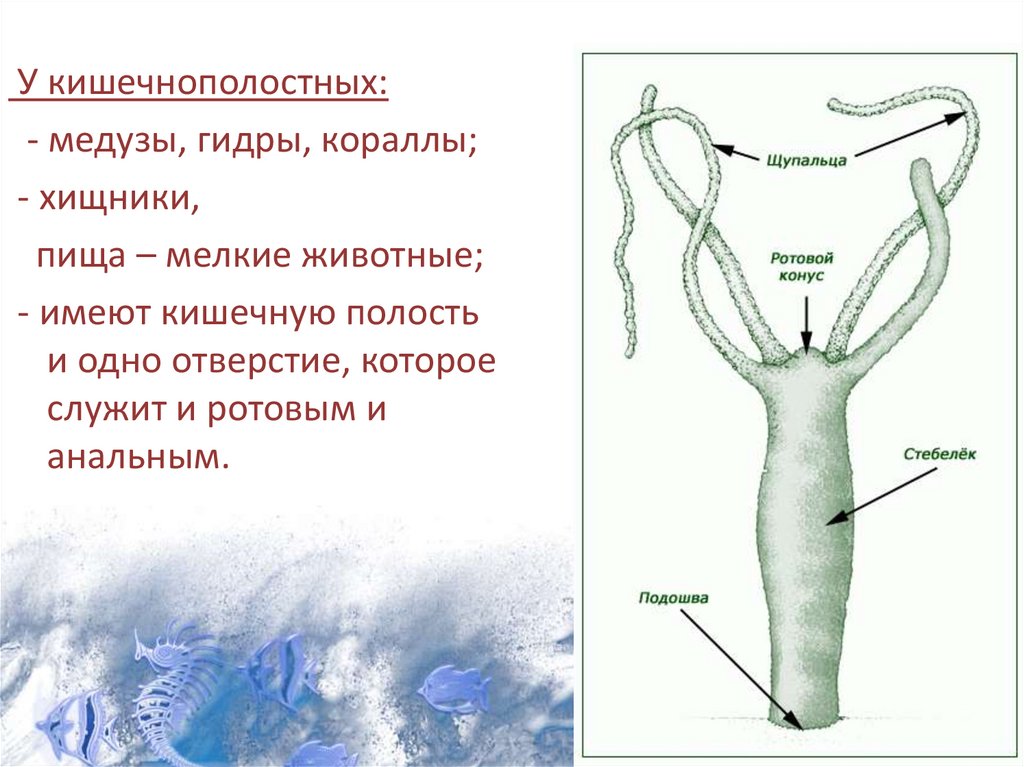 У кишечнополостных:

- медузы, гидры, кораллы;

- хищники,

пища – мелкие животные;

- имеют кишечную полость и одно отверстие, которое служит и ротовым и анальным.

Щупальца

Ротовой конус

Стебелёк

Подошва